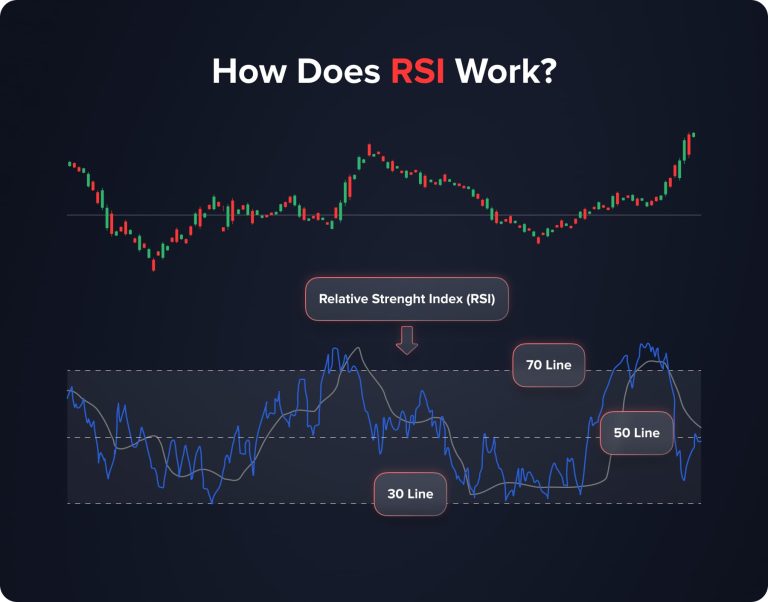 How Does RSI Work?

Relative Strenght Index (RSI)

70 Line

50 Line

30 Line